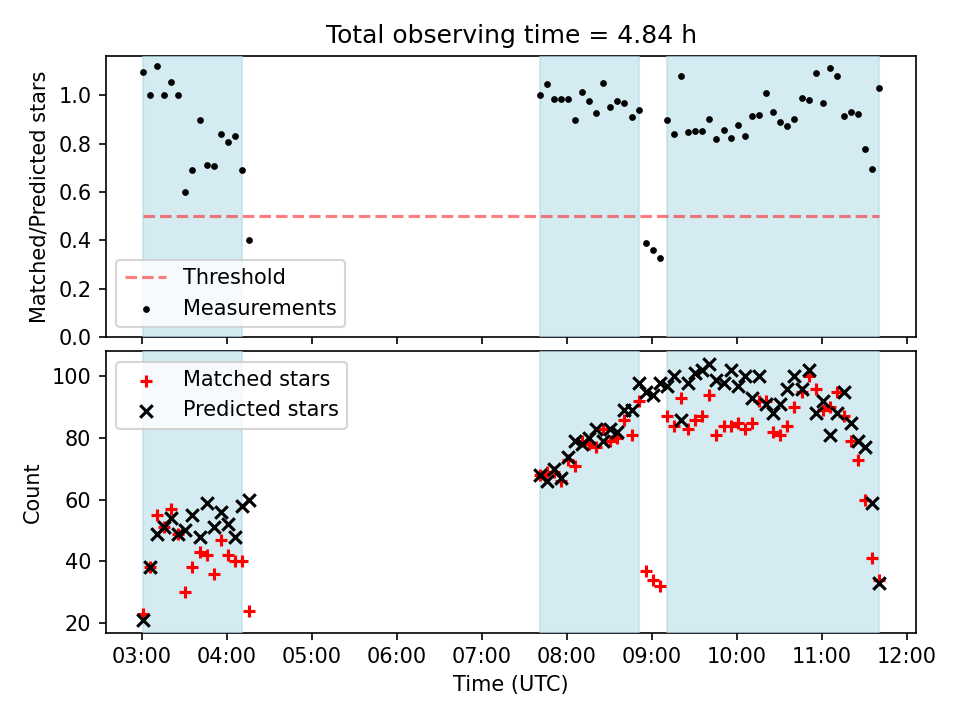 Total observing time = 4.84 h

Matched/Predicted stars

1.0
0.8
0.6
0.4
0.2
0.0

Threshold
Measurements

Count

100
80
60
40
20

Matched stars
Predicted stars

03:00 04:00 05:00 06:00 07:00 08:00 09:00 10:00 11:00 12:00

Time (UTC)